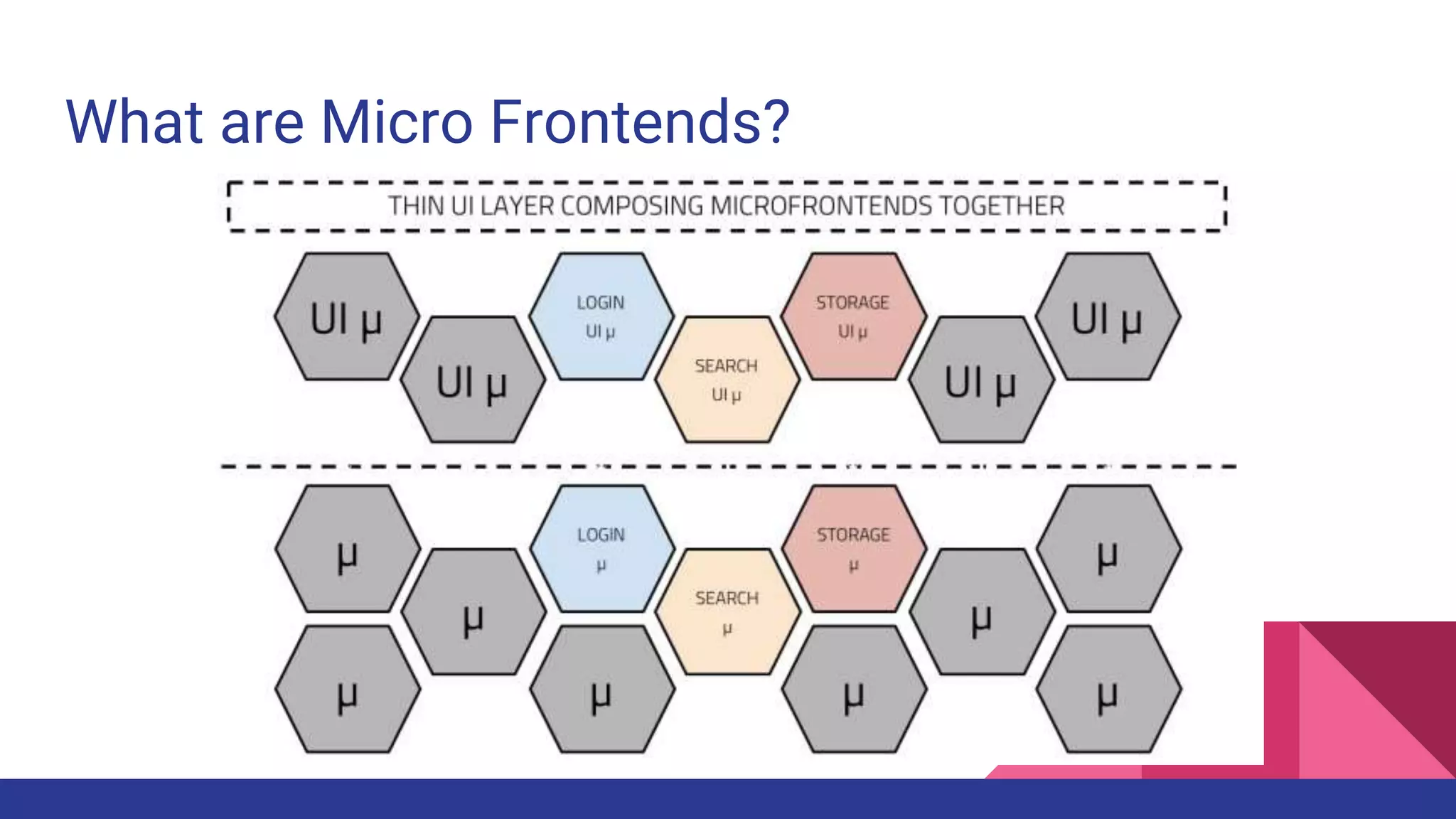 What are Micro Frontends?

THIN UI LAYER COMPOSING MICROFRONTENDS TOGETHER

UI μ

UI μ

LOGIN
UI μ

SEARCH
UI μ

STORAGE
UI μ

UI μ

UI μ

μ

μ

LOGIN
μ

SEARCH
μ

STORAGE
μ

μ

μ

μ

μ

μ

μ